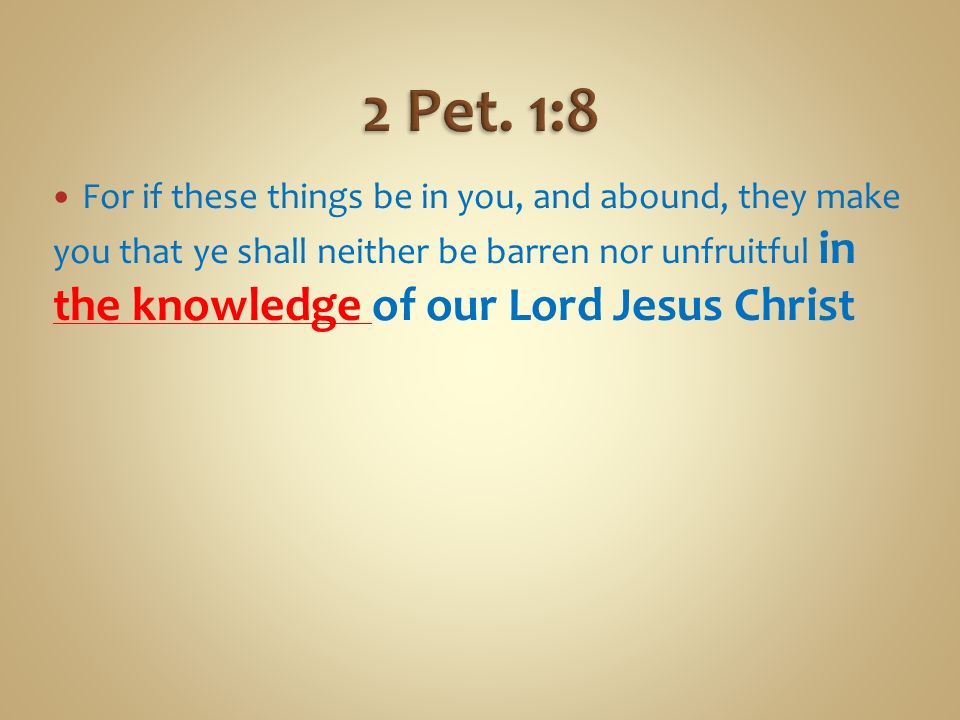 2 Pet. 1:8

• For if these things be in you, and abound, they make you that ye shall neither be barren nor unfruitful in the knowledge of our Lord Jesus Christ